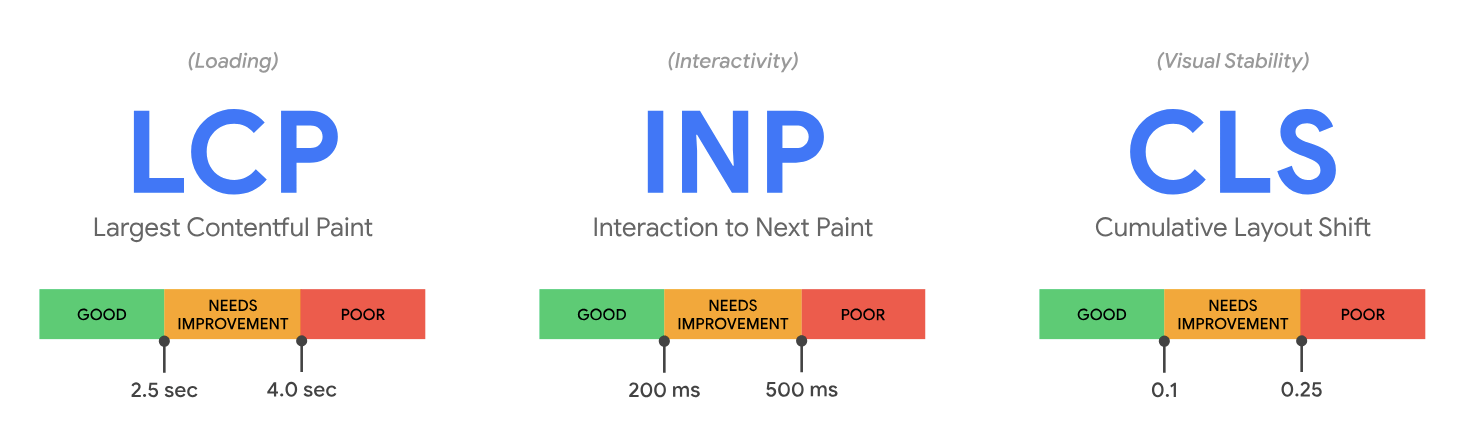 (Loading)

LCP

Largest Contentful Paint

GOOD
NEEDS IMPROVEMENT
POOR

2.5 sec
4.0 sec

(Interactivity)

INP

Interaction to Next Paint

GOOD
NEEDS IMPROVEMENT
POOR

200 ms
500 ms

(Visual Stability)

CLS

Cumulative Layout Shift

GOOD
NEEDS IMPROVEMENT
POOR

0.1
0.25